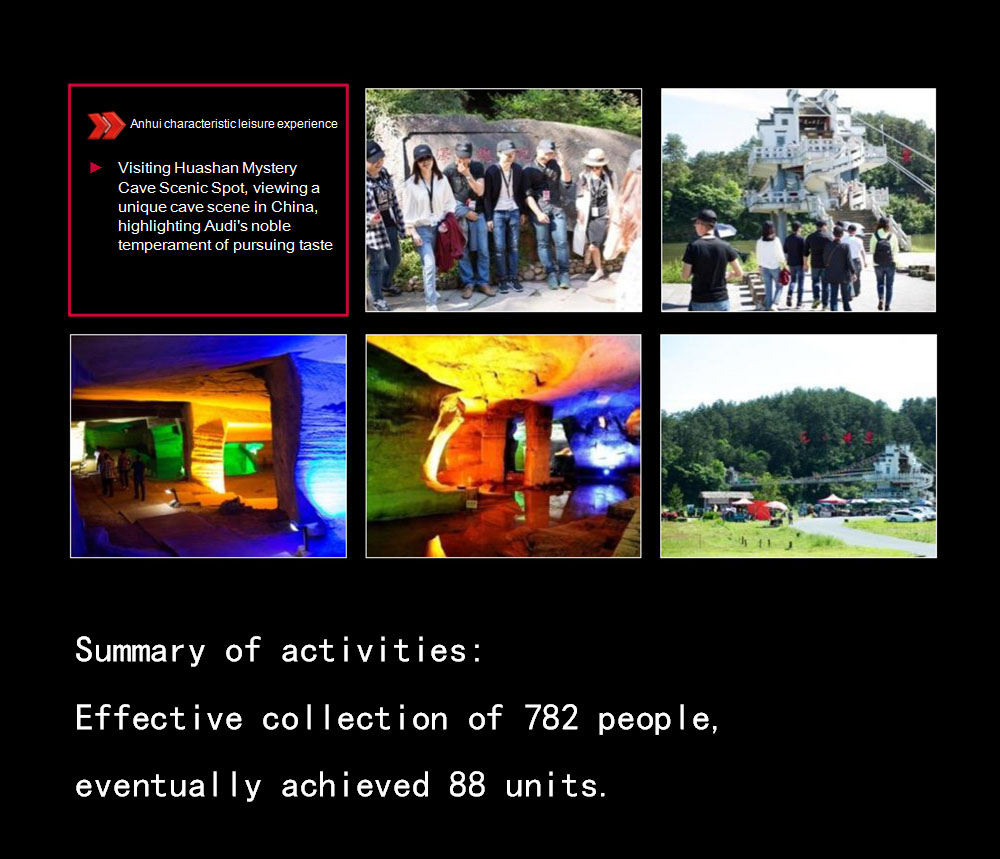 Anhui characteristic leisure experience

Visiting Huashan Mystery Cave Scenic Spot, viewing a unique cave scene in China, highlighting Audi's noble temperament of pursuing taste

Summary of activities:

Effective collection of 782 people,

eventually achieved 88 units.